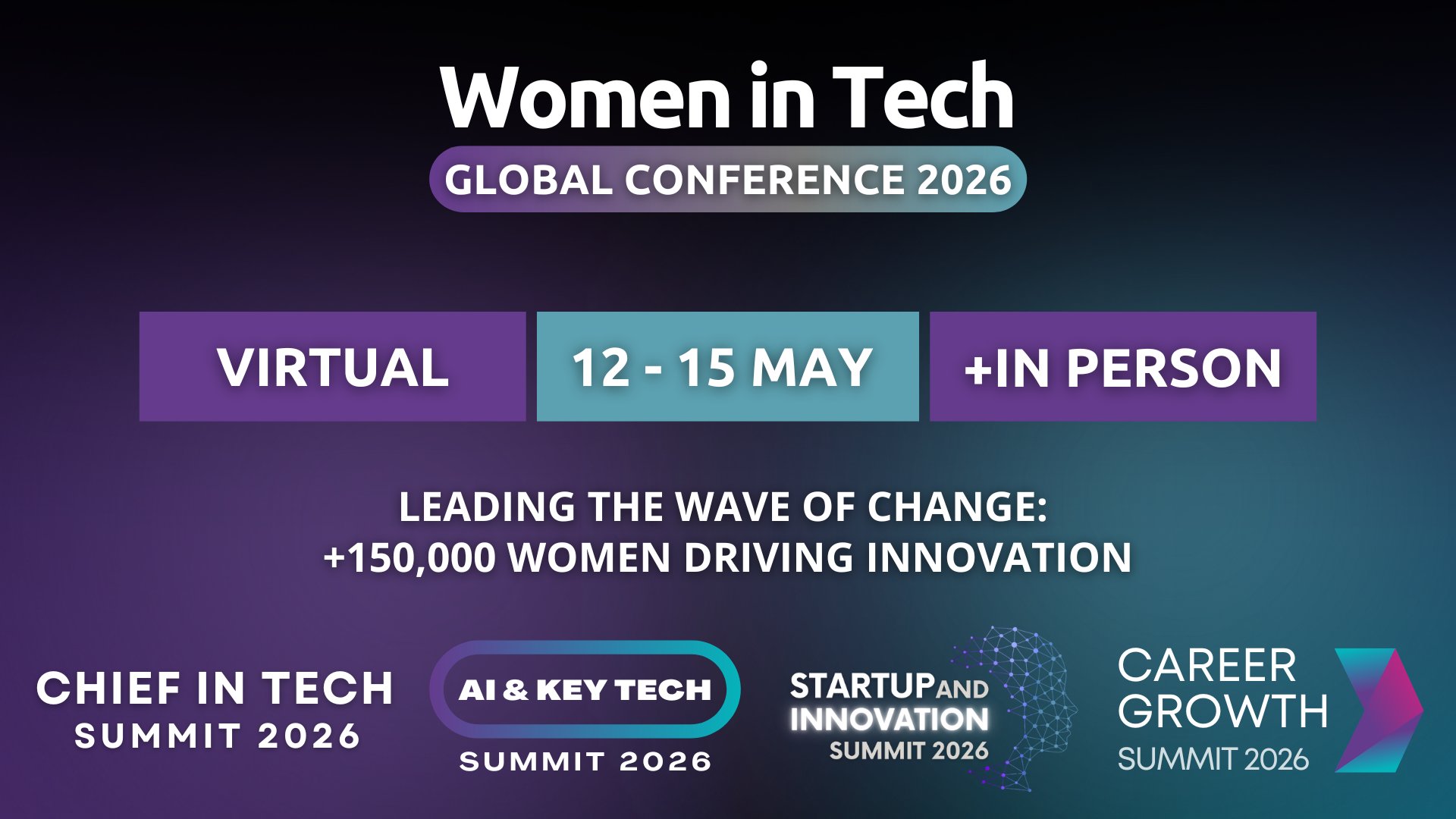 Women in Tech
GLOBAL CONFERENCE 2026

VIRTUAL

12 - 15 MAY

+IN PERSON

LEADING THE WAVE OF CHANGE:
+150,000 WOMEN DRIVING INNOVATION

CHIEF IN TECH
SUMMIT 2026

AI & KEY TECH
SUMMIT 2026

STARTUP AND INNOVATION
SUMMIT 2026

CAREER GROWTH
SUMMIT 2026